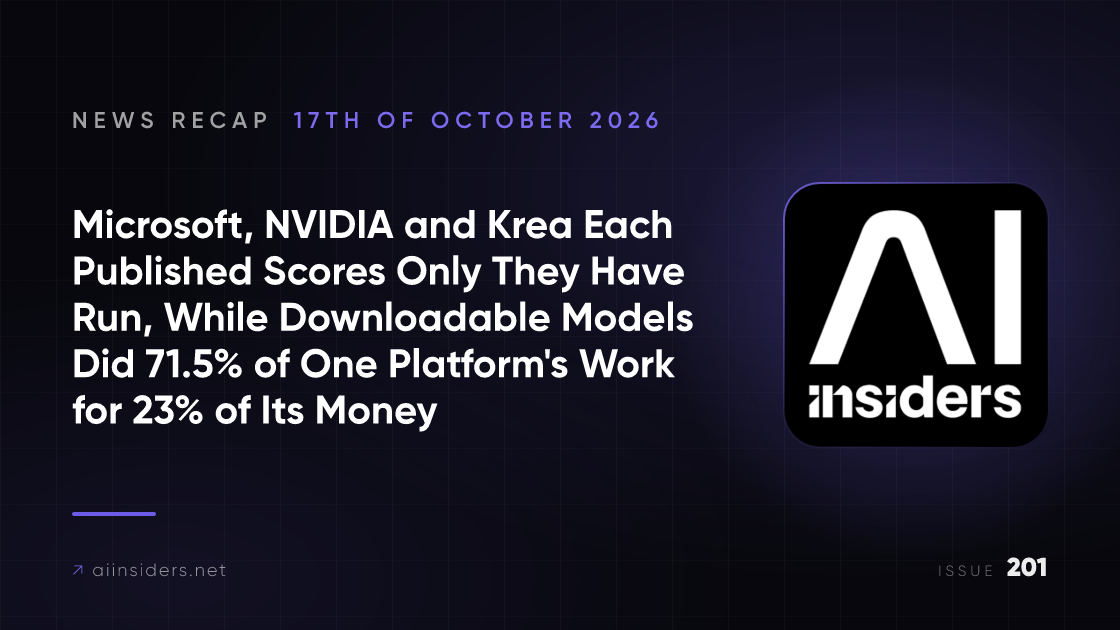 NEWS RECAP 17TH OF OCTOBER 2026

Microsoft, NVIDIA and Krea Each Published Scores Only They Have Run, While Downloadable Models Did 71.5% of One Platform's Work for 23% of Its Money

AI insiders

↗ aiinsiders.net

ISSUE 201